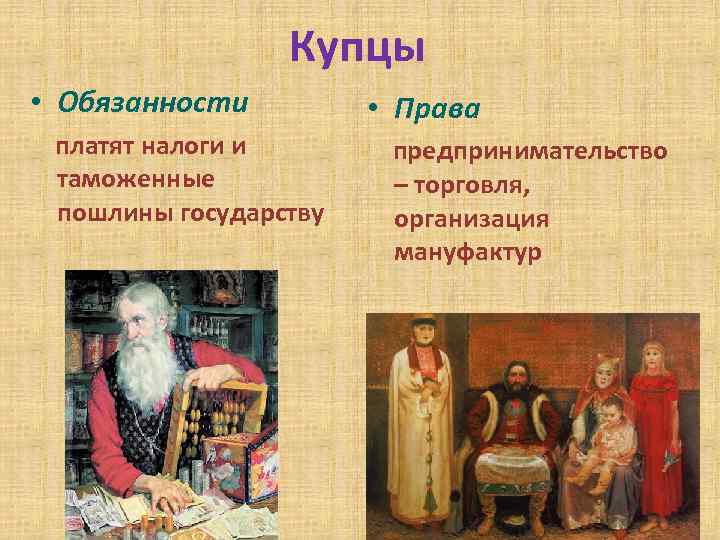 Купцы

• Обязанности

платят налоги и таможенные пошлины государству

• Права

предпринимательство – торговля, организация мануфактур